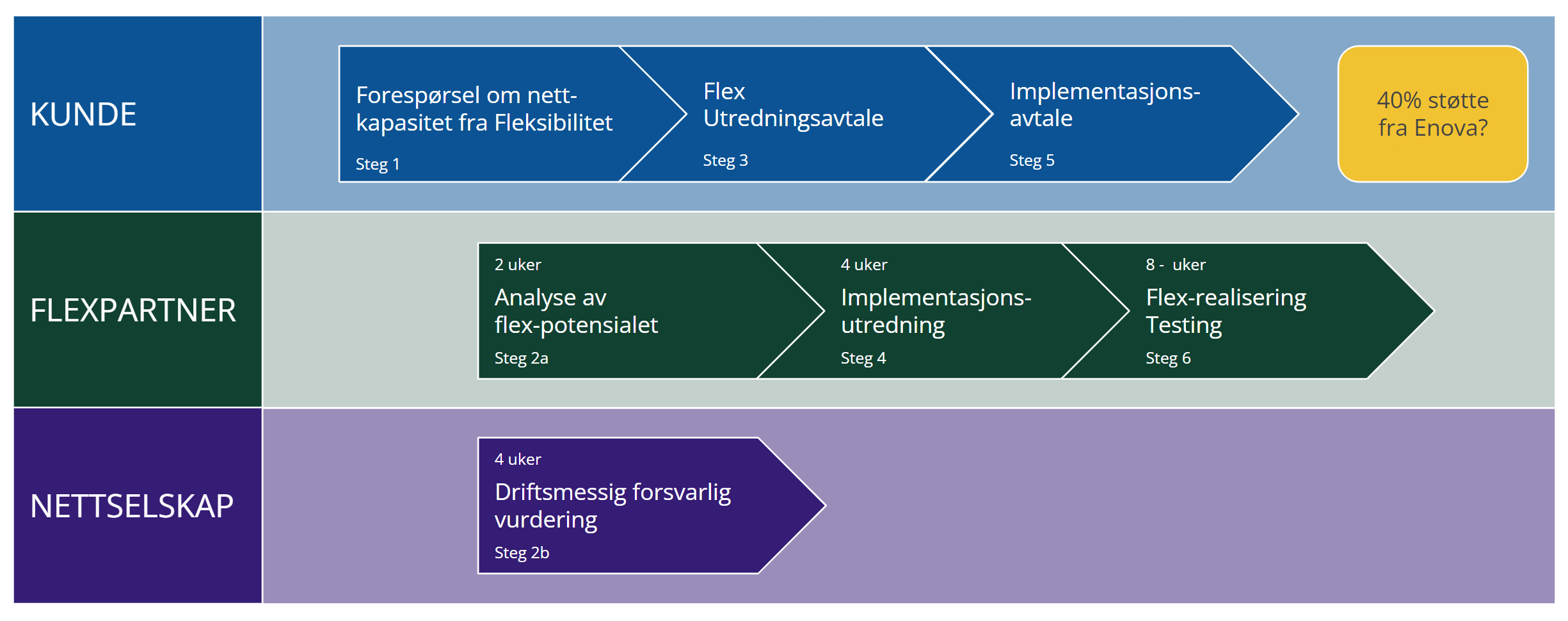 KUNDE

Forespørsel om nettkapasitet fra Fleksibilitet
Steg 1

Flex
Utredningsavtale
Steg 3

Implementasjonsavtale
Steg 5

40% støtte fra Enova?

FLEXPARTNER

2 uker
Analyse av flex-potensialet
Steg 2a

4 uker
Implementasjonsutredning
Steg 4

8 - uker
Flex-realisering
Testing
Steg 6

NETTSELSKAP

4 uker
Driftsmessig forsvarlig vurdering
Steg 2b